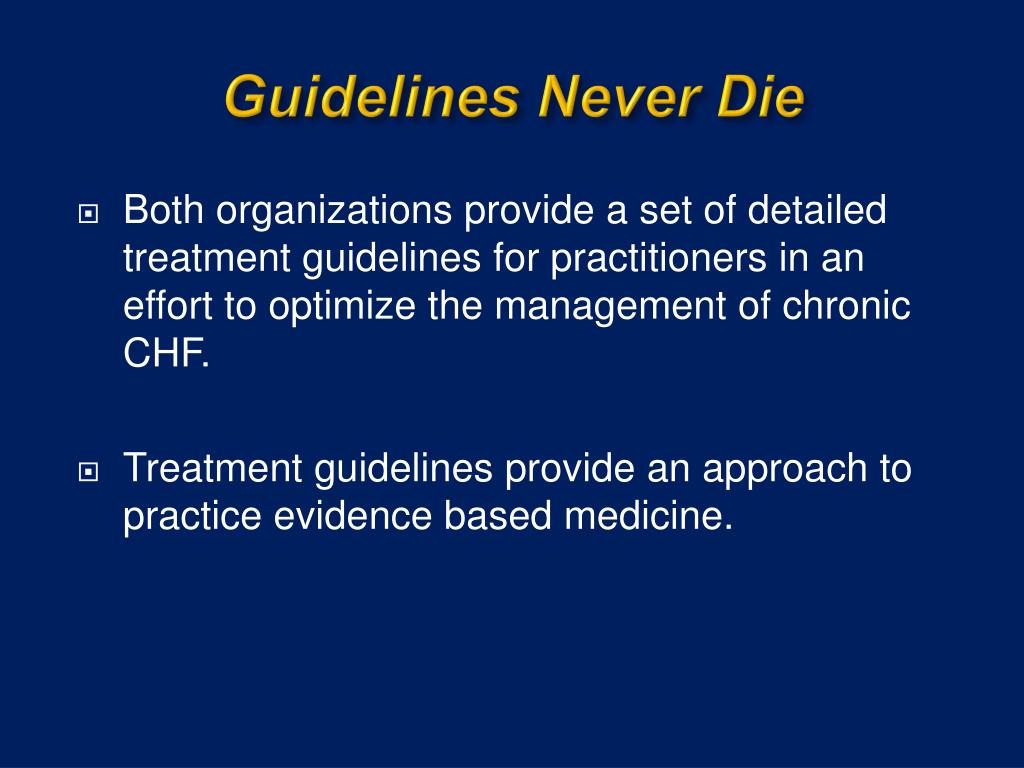 Guidelines Never Die

Both organizations provide a set of detailed treatment guidelines for practitioners in an effort to optimize the management of chronic CHF.

Treatment guidelines provide an approach to practice evidence based medicine.